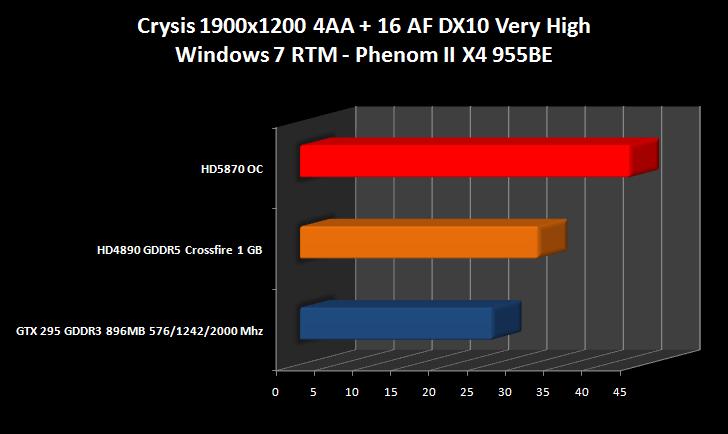 Crysis 1900x1200 4AA + 16 AF DX10 Very High
Windows 7 RTM - Phenom II X4 955BE

HD5870 OC

HD4890 GDDR5 Crossfire 1 GB

GTX 295 GDDR3 896MB 576/1242/2000 Mhz

0 5 10 15 20 25 30 35 40 45